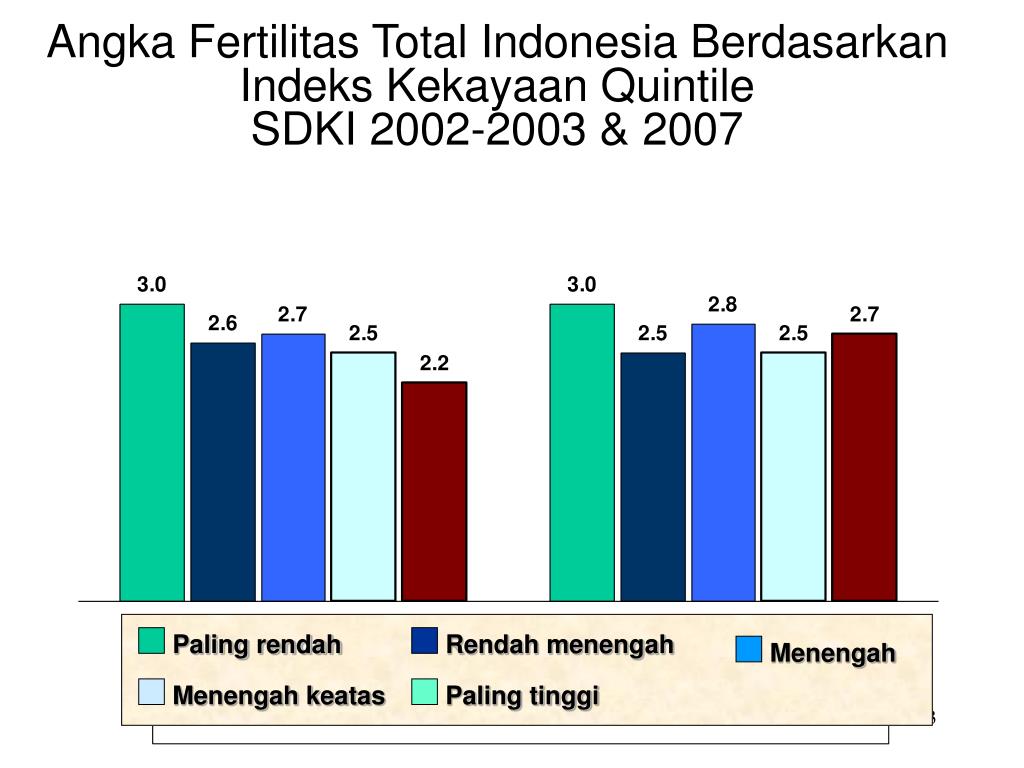 Angka Fertilitas Total Indonesia Berdasarkan Indeks Kekayaan Quintile
SDKI 2002-2003 & 2007

3.0
2.6
2.7
2.5
2.2

3.0
2.5
2.8
2.5
2.7

Paling rendah
Rendah menengah
Menengah
Menengah keatas
Paling tinggi